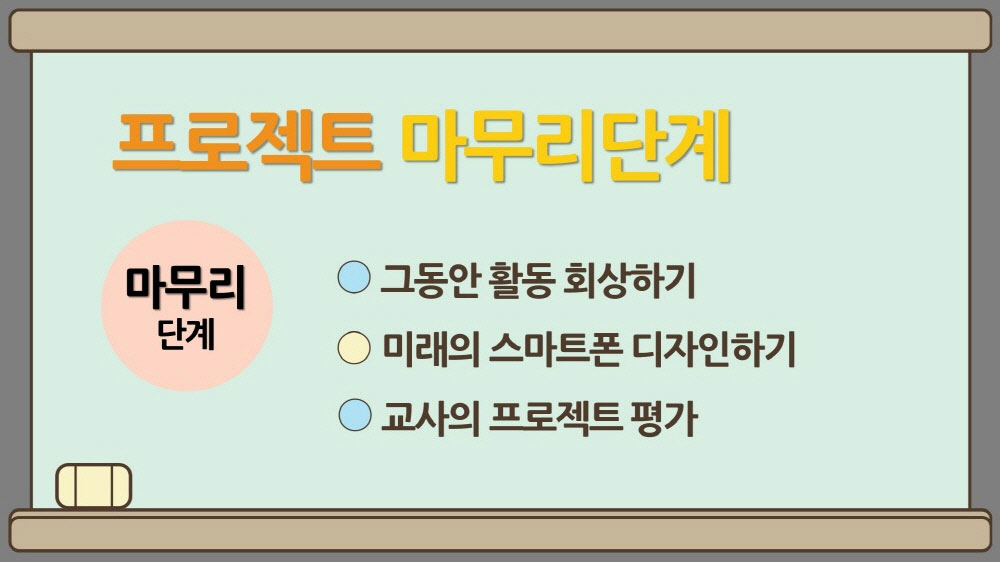 프로젝트 마무리단계

마무리 단계

그동안 활동 회상하기

미래의 스마트폰 디자인하기

교사의 프로젝트 평가